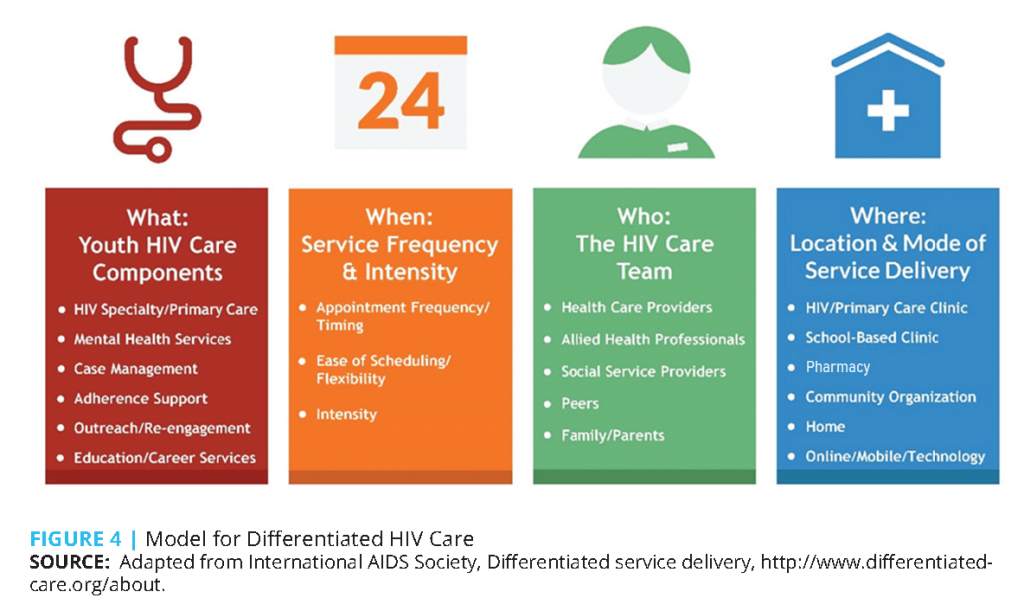 24

What:
Youth HIV Care Components

- HIV Specialty/Primary Care
- Mental Health Services
- Case Management
- Adherence Support
- Outreach/Re-engagement
- Education/Career Services

When:
Service Frequency & Intensity

- Appointment Frequency/ Timing
- Ease of Scheduling/ Flexibility
- Intensity

Who:
The HIV Care Team

- Health Care Providers
- Allied Health Professionals
- Social Service Providers
- Peers
- Family/Parents

Where:
Location & Mode of Service Delivery

- HIV/Primary Care Clinic
- School-Based Clinic
- Pharmacy
- Community Organization
- Home
- Online/Mobile/Technology

FIGURE 4 | Model for Differentiated HIV Care
SOURCE: Adapted from International AIDS Society, Differentiated service delivery, http://www.differentiated-care.org/about.